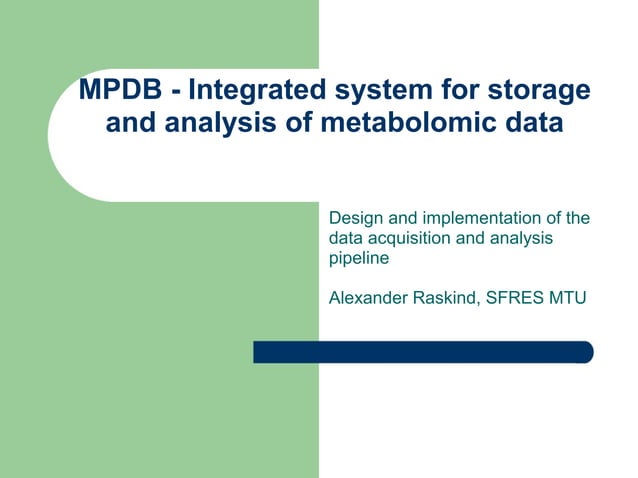 MPDB - Integrated system for storage and analysis of metabolomic data

Design and implementation of the data acquisition and analysis pipeline

Alexander Raskind, SFRES MTU